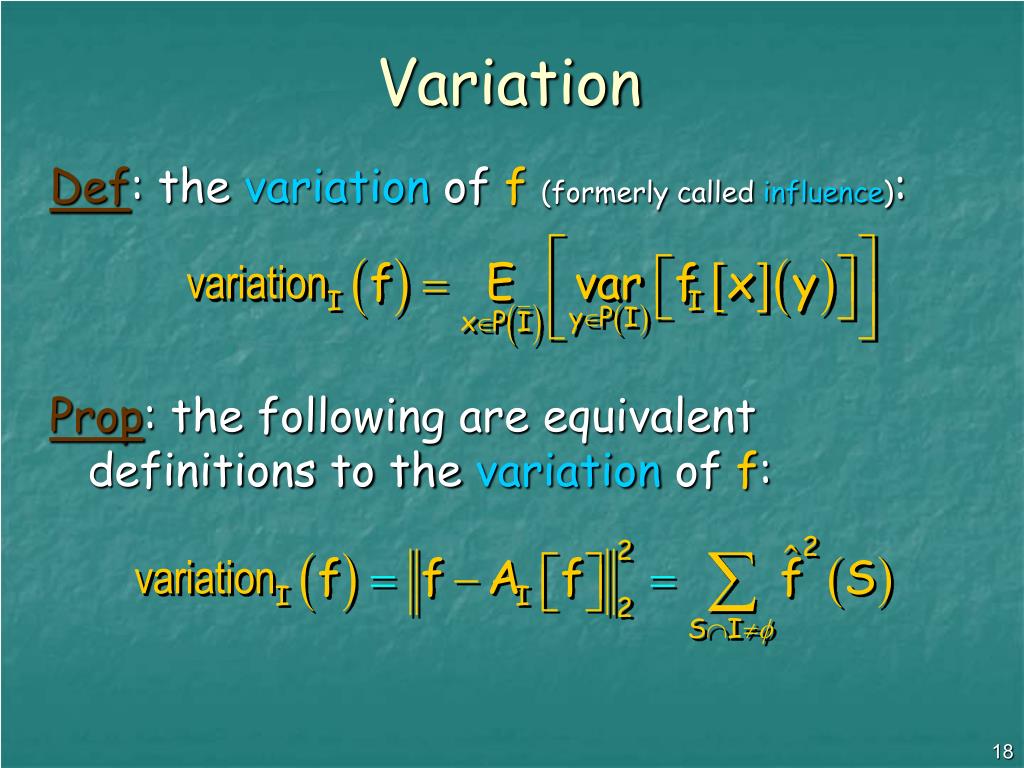 Variation

Def: the variation of f (formerly called influence):

$\text{variation}_I(f) = \underset{x \in P(\bar{I})}{E}\left[\underset{y \in P(I)}{\text{var}}\left[f_I[x](y)\right]\right]$

Prop: the following are equivalent definitions to the variation of f:

$\text{variation}_I(f) = \left\|f - A_I[f]\right\|_2^2 = \sum_{S \cap I \neq \phi} \hat{f}^2(S)$

18